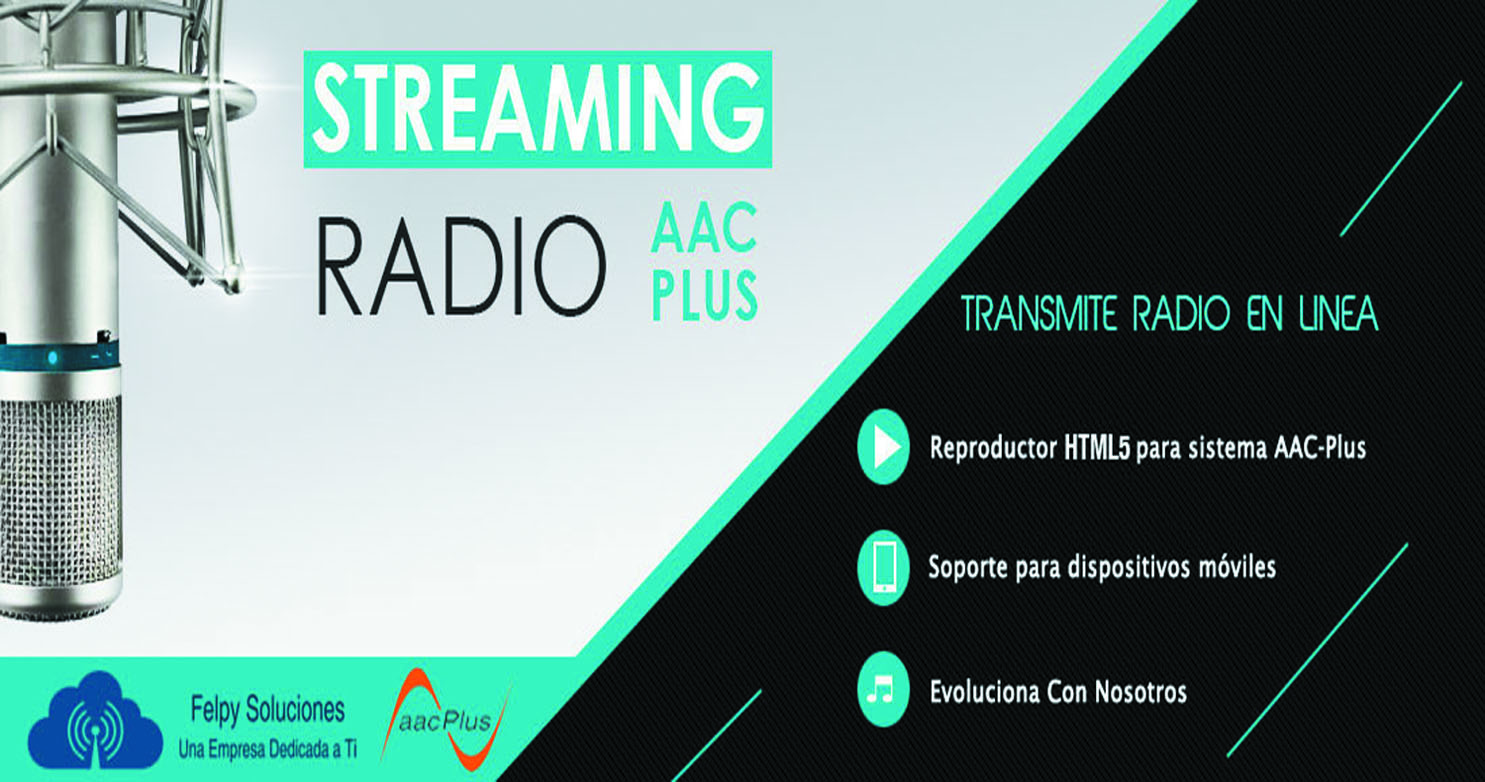 STREAMING

RADIO AAC PLUS

TRANSMITE RADIO EN LINEA

Reproductor HTML5 para sistema AAC-Plus

Soporte para dispositivos móviles

Evoluciona Con Nosotros

Felpy Soluciones
Una Empresa Dedicada a Ti

aacPlus